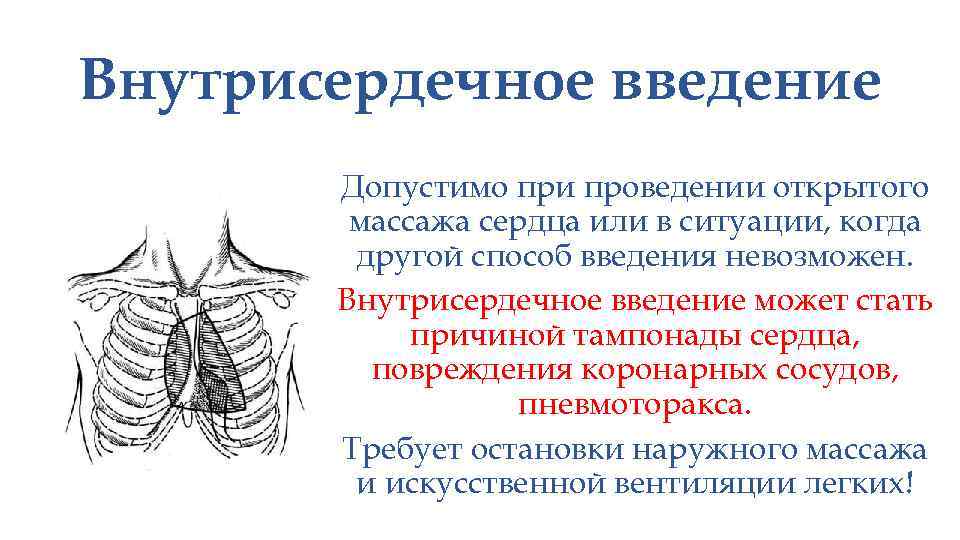 Внутрисердечное введение

Допустимо при проведении открытого массажа сердца или в ситуации, когда другой способ введения невозможен.

Внутрисердечное введение может стать причиной тампонады сердца, повреждения коронарных сосудов, пневмоторакса.

Требует остановки наружного массажа и искусственной вентиляции легких!